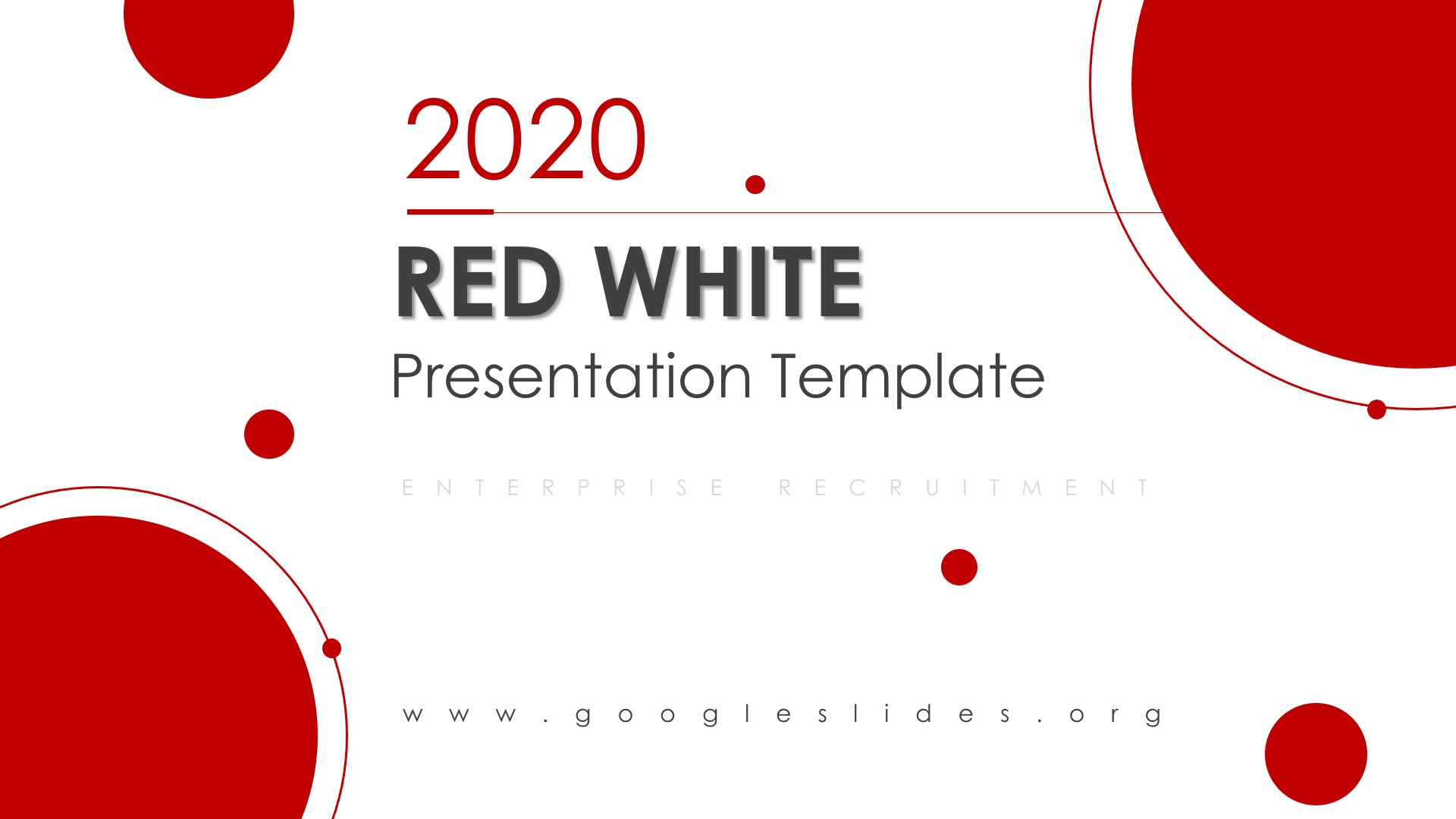 2020

RED WHITE

Presentation Template

ENTERPRISE RECRUITMENT

www.googleslides.org